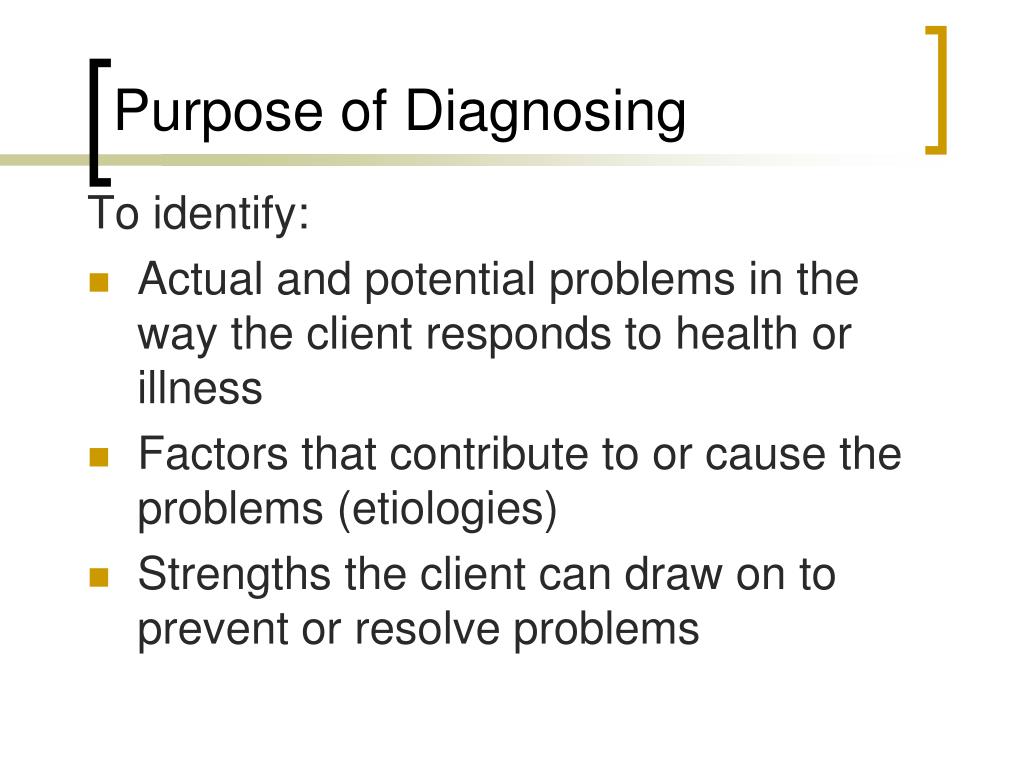 Purpose of Diagnosing

To identify:

- Actual and potential problems in the way the client responds to health or illness
- Factors that contribute to or cause the problems (etiologies)
- Strengths the client can draw on to prevent or resolve problems